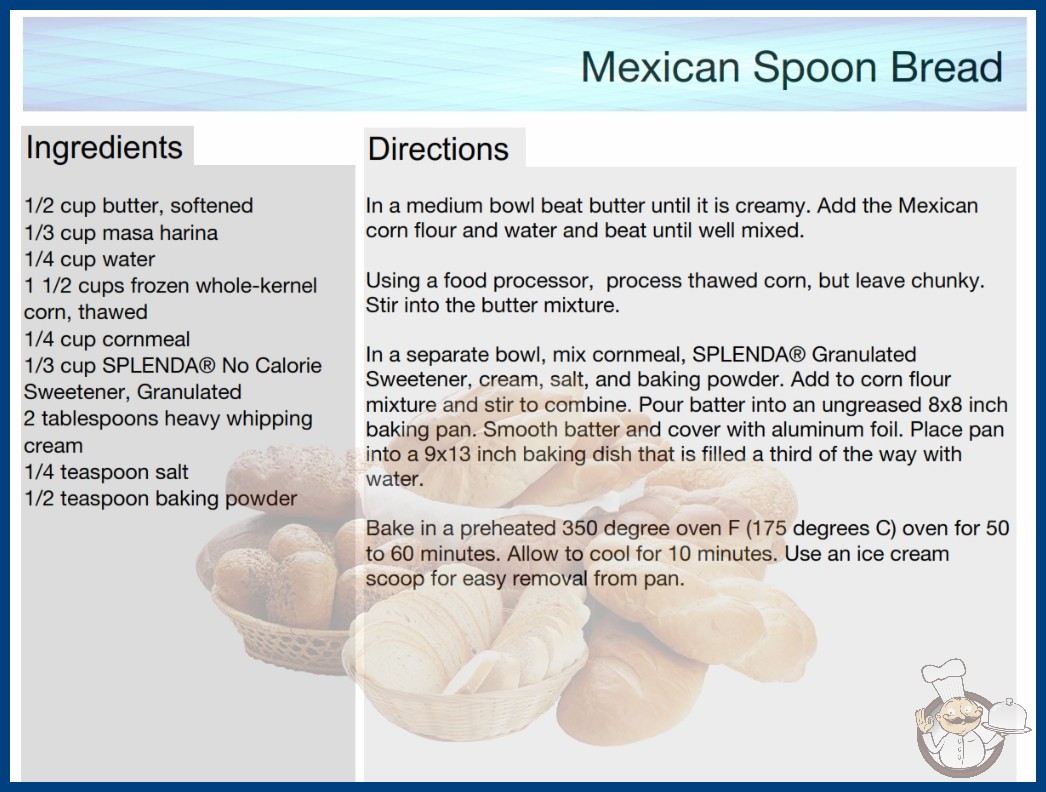 Mexican Spoon Bread

Ingredients

1/2 cup butter, softened
1/3 cup masa harina
1/4 cup water
1 1/2 cups frozen whole-kernel corn, thawed
1/4 cup cornmeal
1/3 cup SPLENDA® No Calorie Sweetener, Granulated
2 tablespoons heavy whipping cream
1/4 teaspoon salt
1/2 teaspoon baking powder

Directions

In a medium bowl beat butter until it is creamy. Add the Mexican corn flour and water and beat until well mixed.

Using a food processor, process thawed corn, but leave chunky. Stir into the butter mixture.

In a separate bowl, mix cornmeal, SPLENDA® Granulated Sweetener, cream, salt, and baking powder. Add to corn flour mixture and stir to combine. Pour batter into an ungreased 8x8 inch baking pan. Smooth batter and cover with aluminum foil. Place pan into a 9x13 inch baking dish that is filled a third of the way with water.

Bake in a preheated 350 degree oven F (175 degrees C) oven for 50 to 60 minutes. Allow to cool for 10 minutes. Use an ice cream scoop for easy removal from pan.